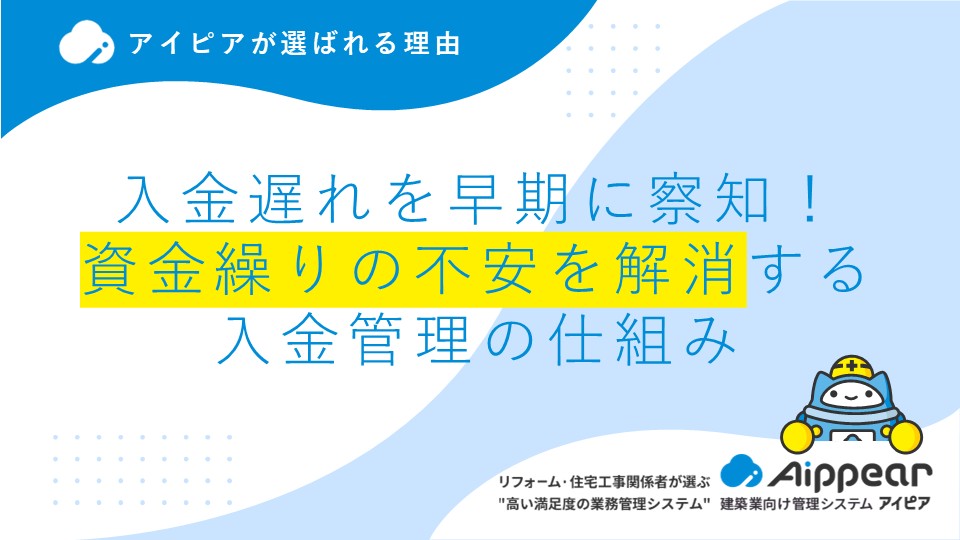 アイピアが選ばれる理由

入金遅れを早期に察知！
資金繰りの不安を解消する
入金管理の仕組み

リフォーム・住宅工事関係者が選ぶ
"高い満足度の業務管理システム"

Aippear
建築業向け管理システム アイピア